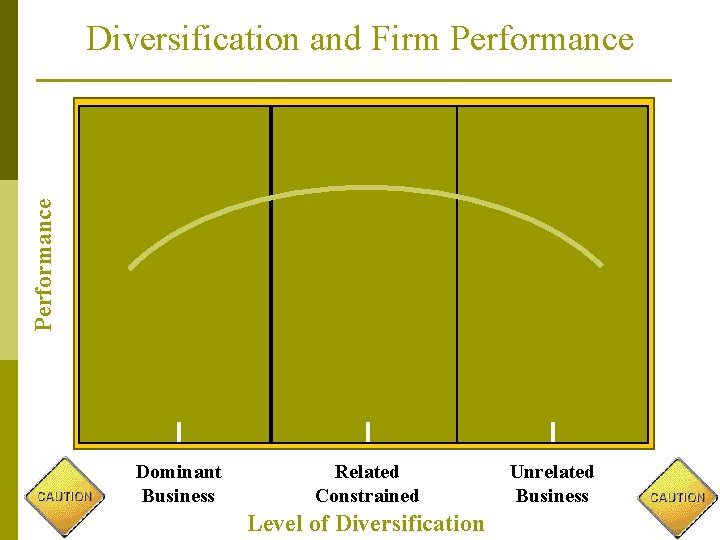 Diversification and Firm Performance

Performance

CAUTION

Dominant Business

Related Constrained

Unrelated Business

CAUTION

Level of Diversification